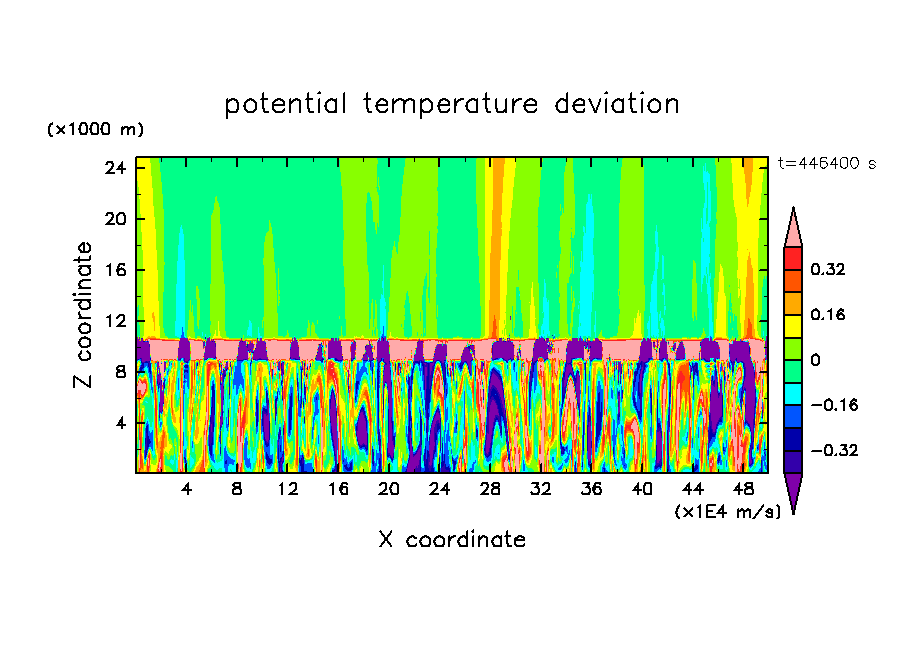 potential temperature deviation

(×1000 m)

t=446400 s

24
20
16
12
8
4

Z coordinate

4 8 12 16 20 24 28 32 36 40 44 48

(×1E4 m/s)

X coordinate

0.32
0.16
0
−0.16
−0.32